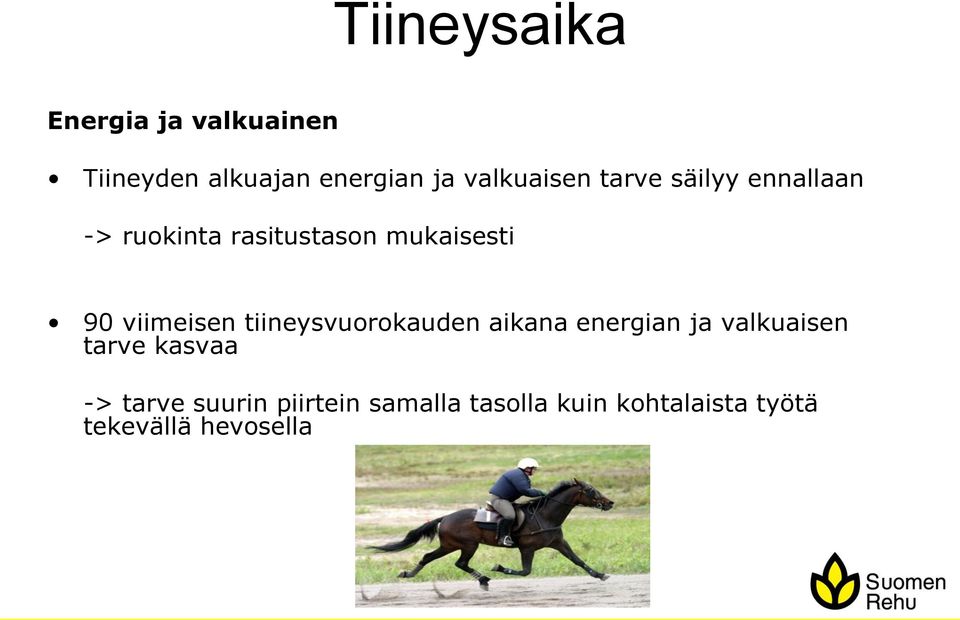 Tiineysaika

Energia ja valkuainen

• Tiineyden alkuajan energian ja valkuaisen tarve säilyy ennallaan

-> ruokinta rasitustason mukaisesti

• 90 viimeisen tiineysvuorokauden aikana energian ja valkuaisen tarve kasvaa

-> tarve suurin piirtein samalla tasolla kuin kohtalaista työtä tekevällä hevosella

Suomen Rehu